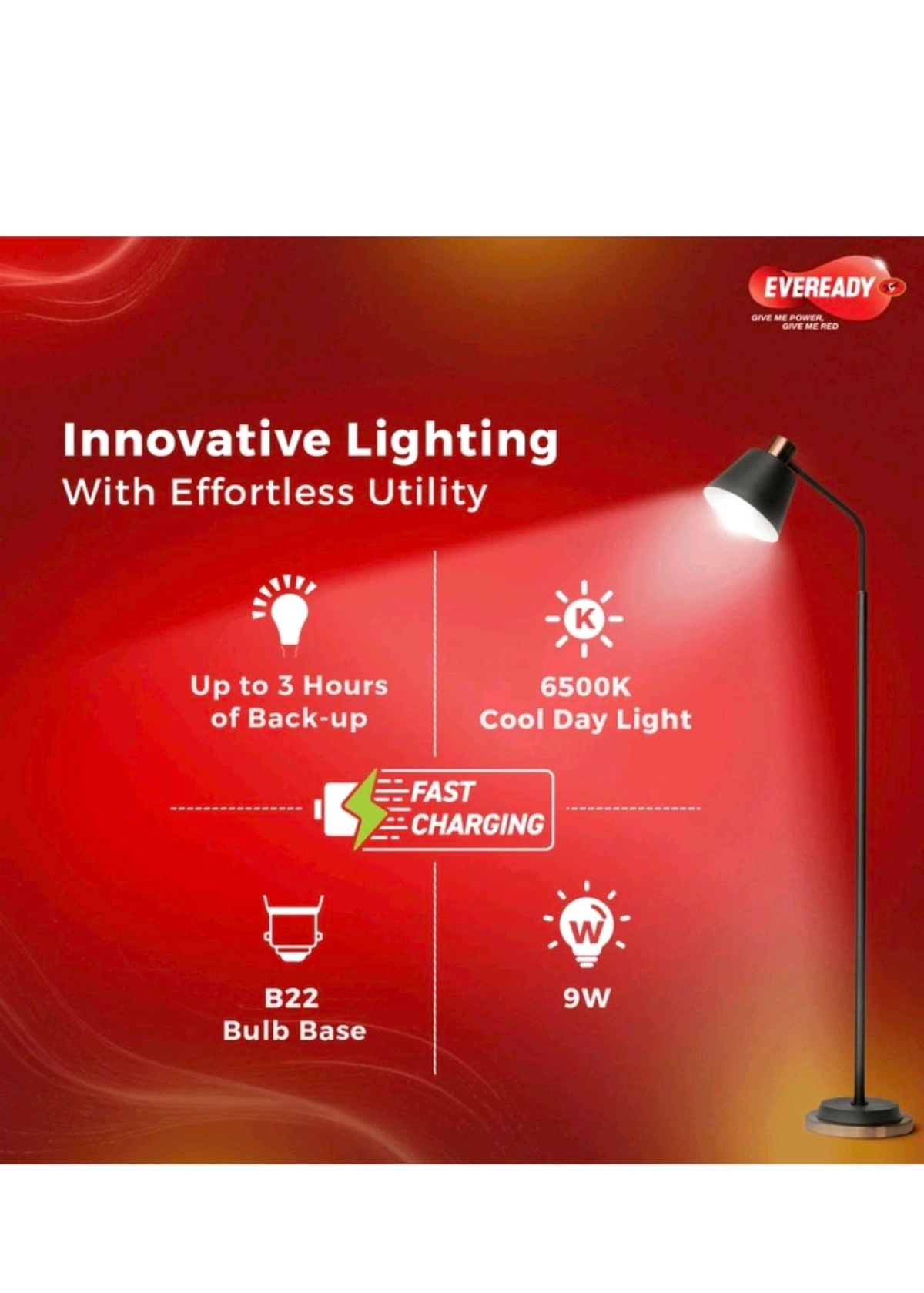 EVEREADY

GIVE ME POWER, GIVE ME RED

Innovative Lighting
With Effortless Utility

Up to 3 Hours of Back-up

K

6500K Cool Day Light

FAST CHARGING

B22 Bulb Base

W

9W